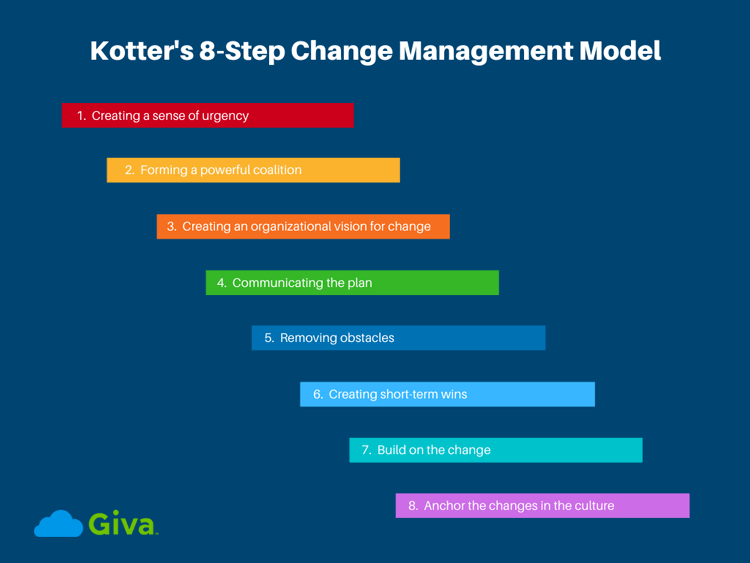 Kotter's 8-Step Change Management Model

1. Creating a sense of urgency

2. Forming a powerful coalition

3. Creating an organizational vision for change

4. Communicating the plan

5. Removing obstacles

6. Creating short-term wins

7. Build on the change

8. Anchor the changes in the culture

Giva